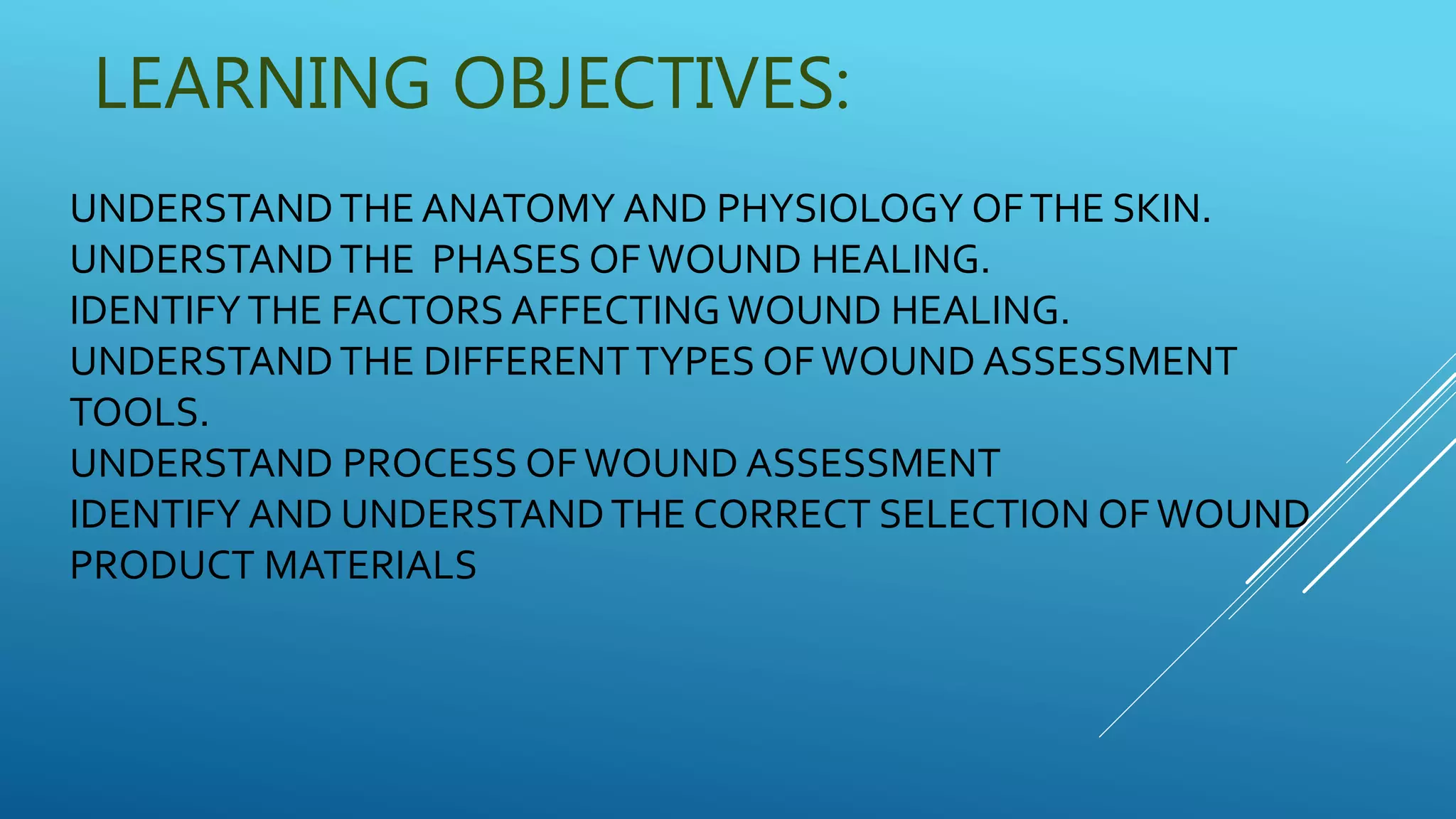 LEARNING OBJECTIVES:

UNDERSTAND THE ANATOMY AND PHYSIOLOGY OF THE SKIN.
UNDERSTAND THE PHASES OF WOUND HEALING.
IDENTIFY THE FACTORS AFFECTING WOUND HEALING.
UNDERSTAND THE DIFFERENT TYPES OF WOUND ASSESSMENT TOOLS.
UNDERSTAND PROCESS OF WOUND ASSESSMENT
IDENTIFY AND UNDERSTAND THE CORRECT SELECTION OF WOUND PRODUCT MATERIALS